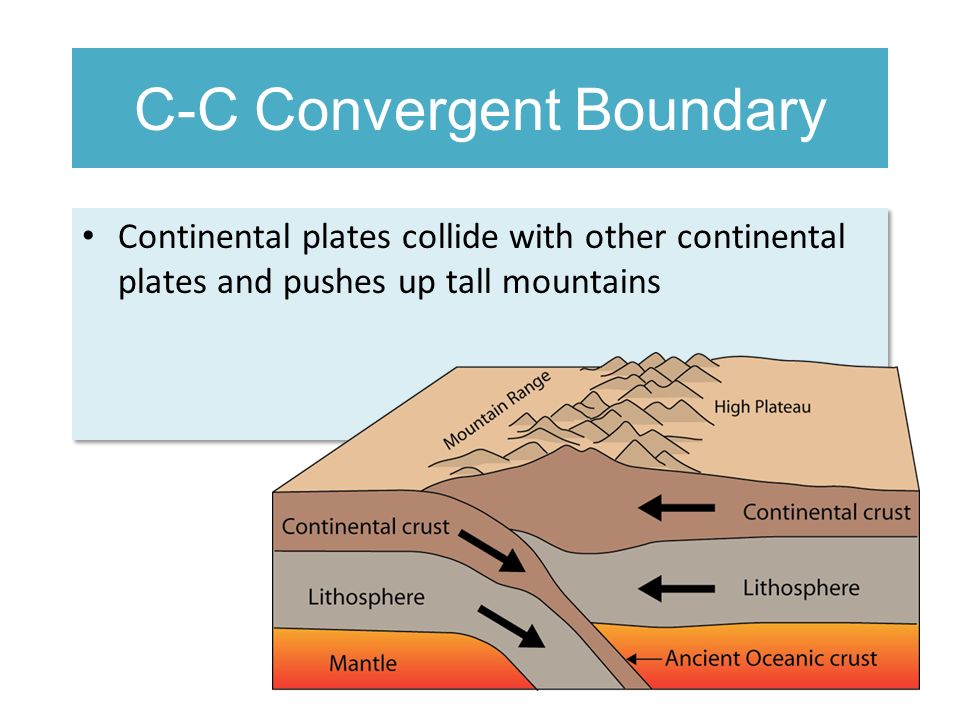 C-C Convergent Boundary

• Continental plates collide with other continental plates and pushes up tall mountains

Mountain Range

High Plateau

Continental crust

Continental crust

Lithosphere

Lithosphere

Mantle

Ancient Oceanic crust